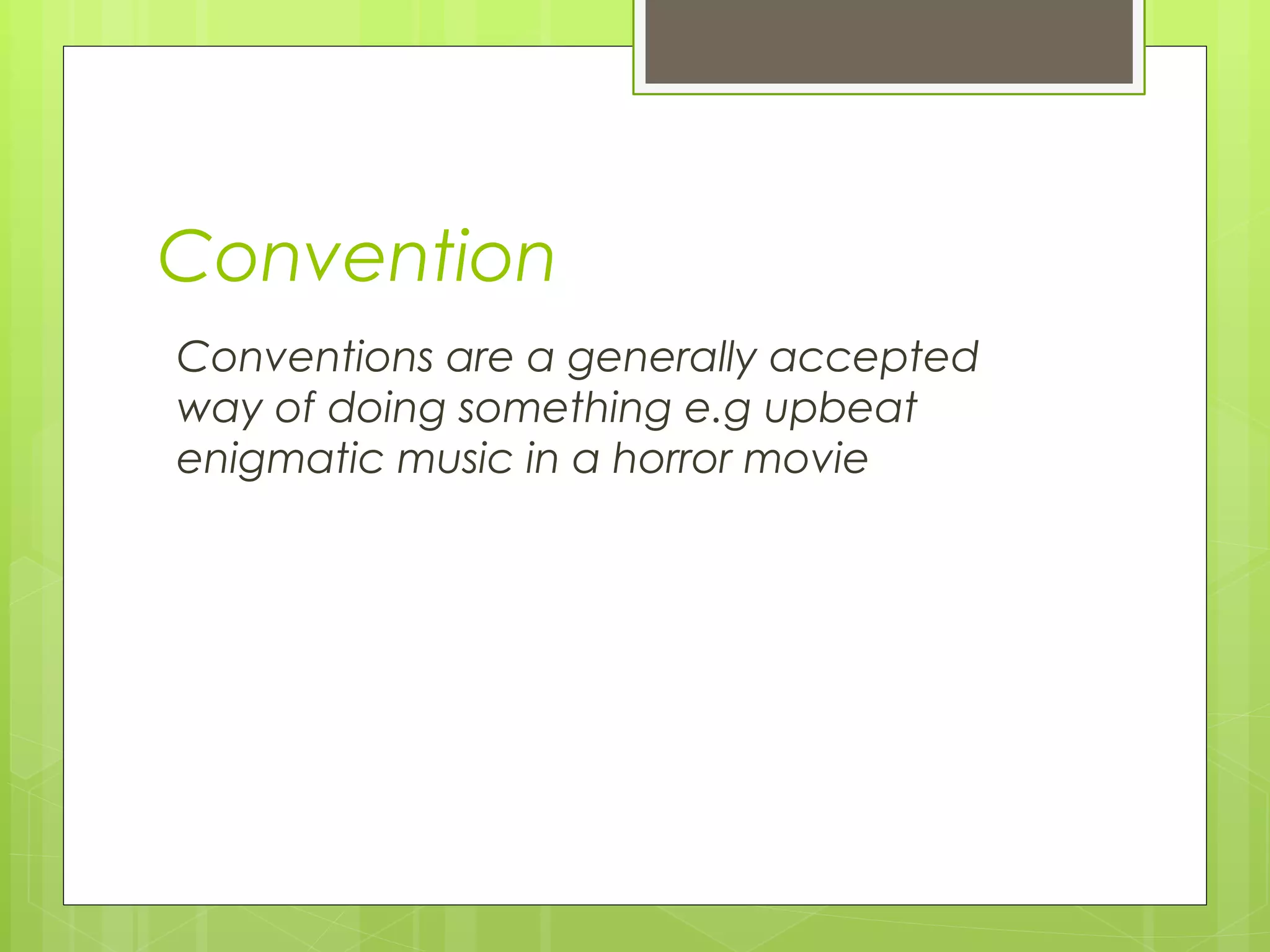 Convention

Conventions are a generally accepted way of doing something e.g upbeat enigmatic music in a horror movie